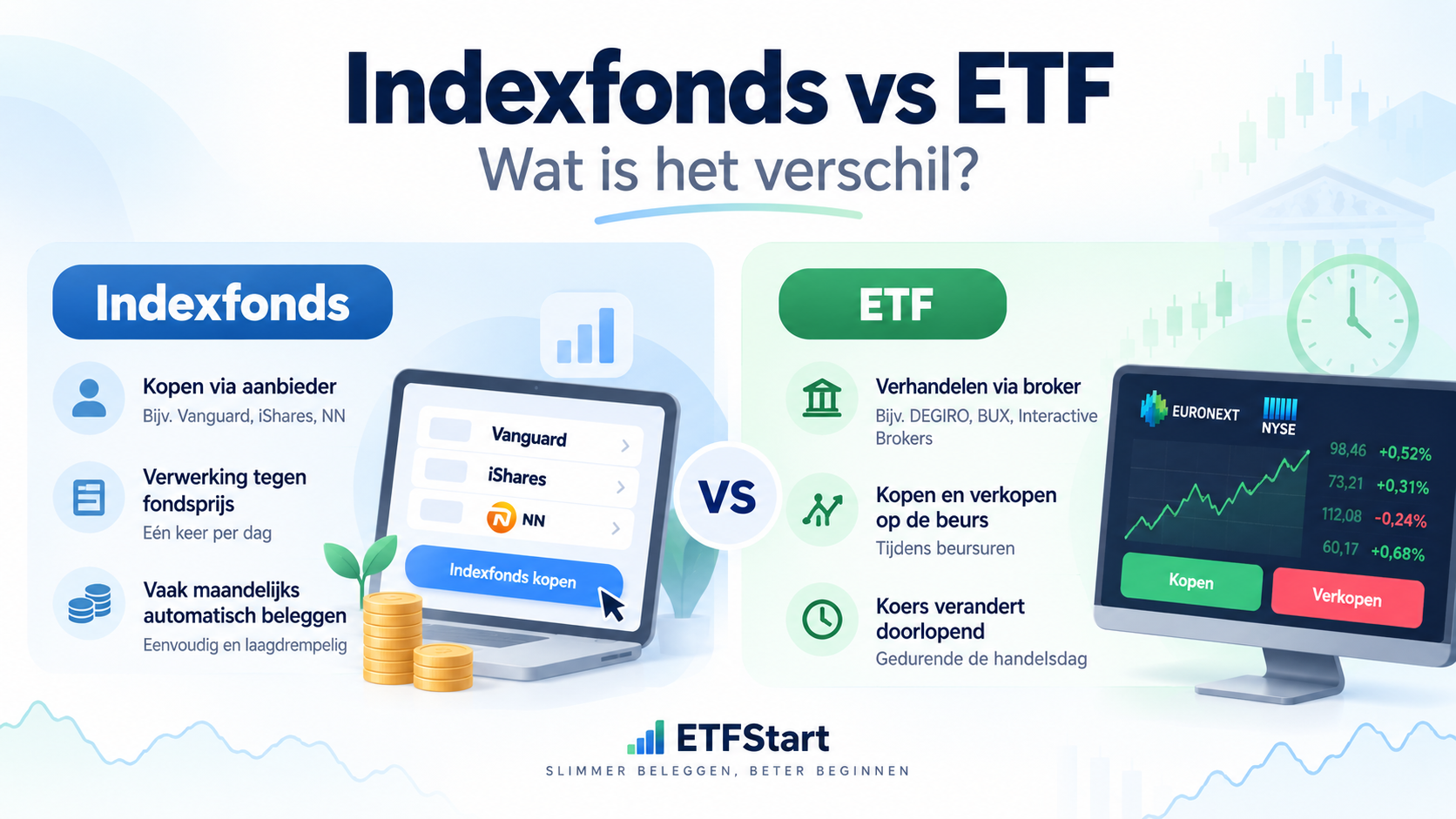 Indexfonds vs ETF

Wat is het verschil?

Indexfonds

Kopen via aanbieder
Bijv. Vanguard, iShares, NN

Verwerking tegen fondsprijs
Eén keer per dag

Vaak maandelijks automatisch beleggen
Eenvoudig en laagdrempelig

Vanguard
iShares
NN
Indexfonds kopen

VS

ETF

Verhandelen via broker
Bijv. DEGIRO, BUX, Interactive Brokers

Kopen en verkopen op de beurs
Tijdens beursuren

Koers verandert doorlopend
Gedurende de handelsdag

EURONEXT
NYSE
98,46 +0,52%
73,21 +0,31%
112,08 -0,24%
60,17 +0,68%
Kopen
Verkopen

ETFStart
SLIMMER BELEGGEN, BETER BEGINNEN